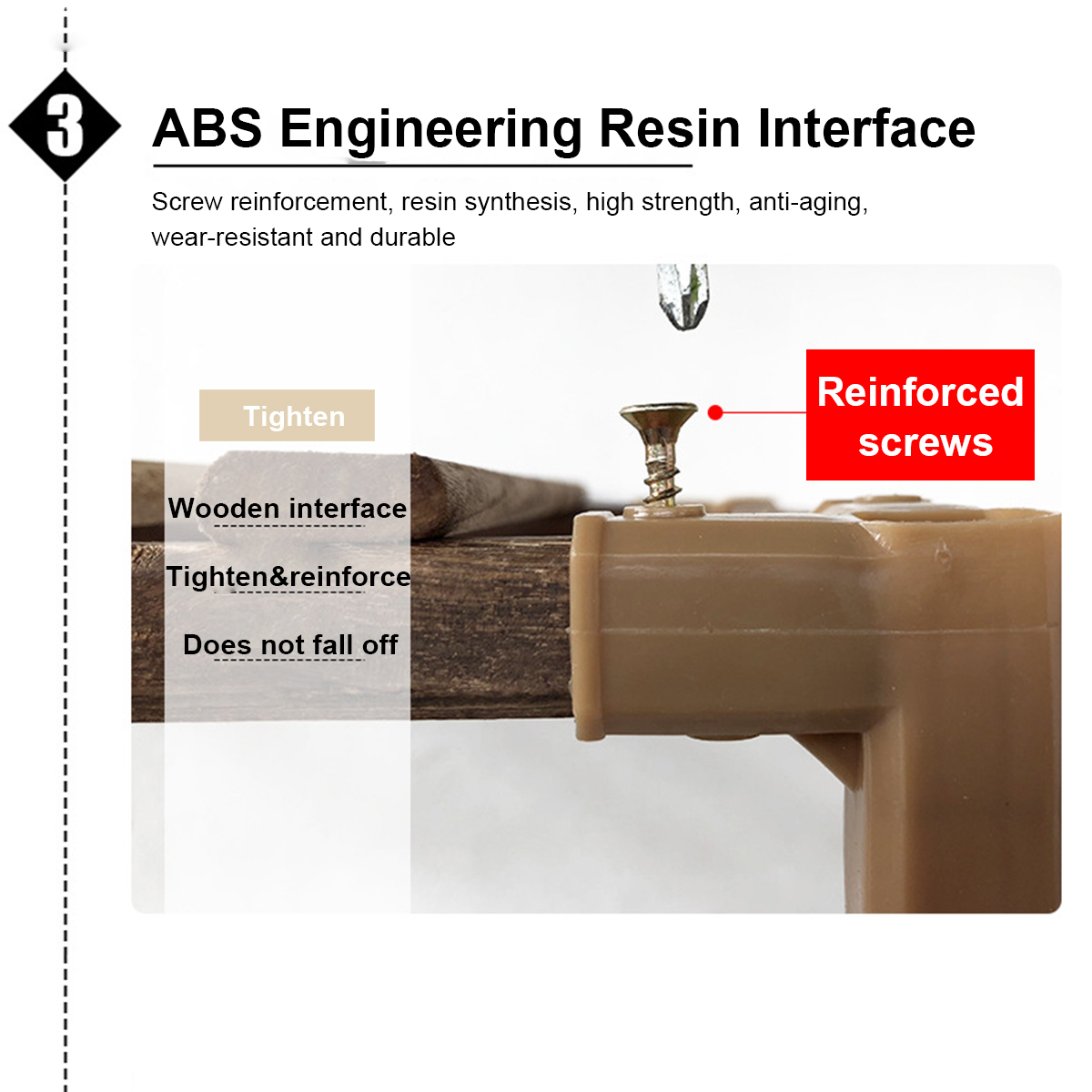 3

ABS Engineering Resin Interface

Screw reinforcement, resin synthesis, high strength, anti-aging, wear-resistant and durable

Tighten

Wooden interface

Tighten&reinforce

Does not fall off

Reinforced screws